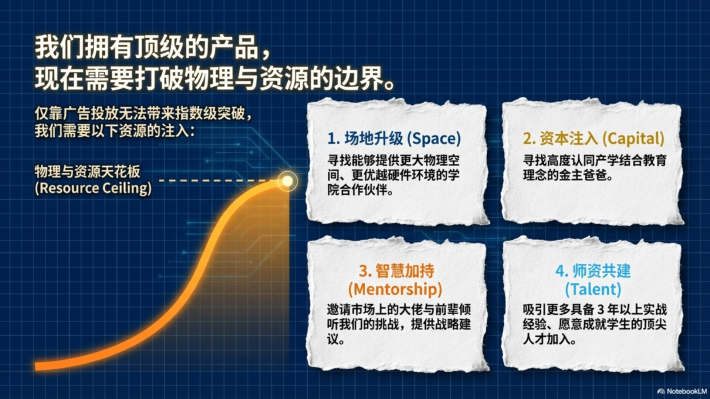 我们拥有顶级的产品，
现在需要打破物理与资源的边界。

仅靠广告投放无法带来指数级突破，
我们需要以下资源的注入：

物理与资源天花板
(Resource Ceiling)

1. 场地升级 (Space)
寻找能够提供更大物理空间、更优越硬件环境的学院合作伙伴。

2. 资本注入 (Capital)
寻找高度认同产学结合教育理念的金主爸爸。

3. 智慧加持 (Mentorship)
邀请市场上的大佬与前辈倾听我们的挑战，提供战略建议。

4. 师资共建 (Talent)
吸引更多具备 3 年以上实战经验、愿意成就学生的顶尖人才加入。

NotebookLM